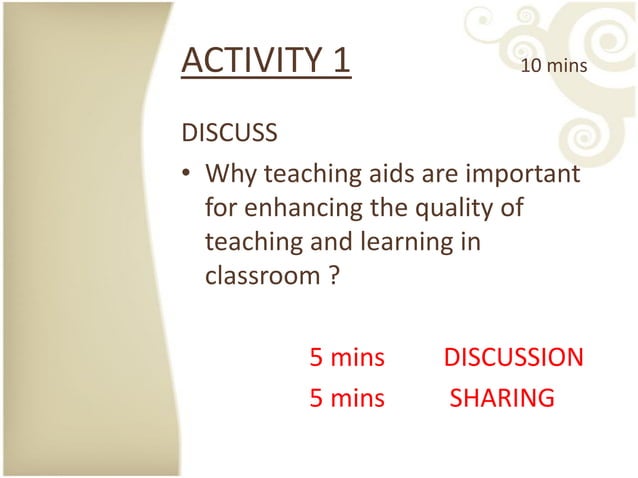 ACTIVITY 1 10 mins

DISCUSS

• Why teaching aids are important for enhancing the quality of teaching and learning in classroom ?

5 mins DISCUSSION
5 mins SHARING